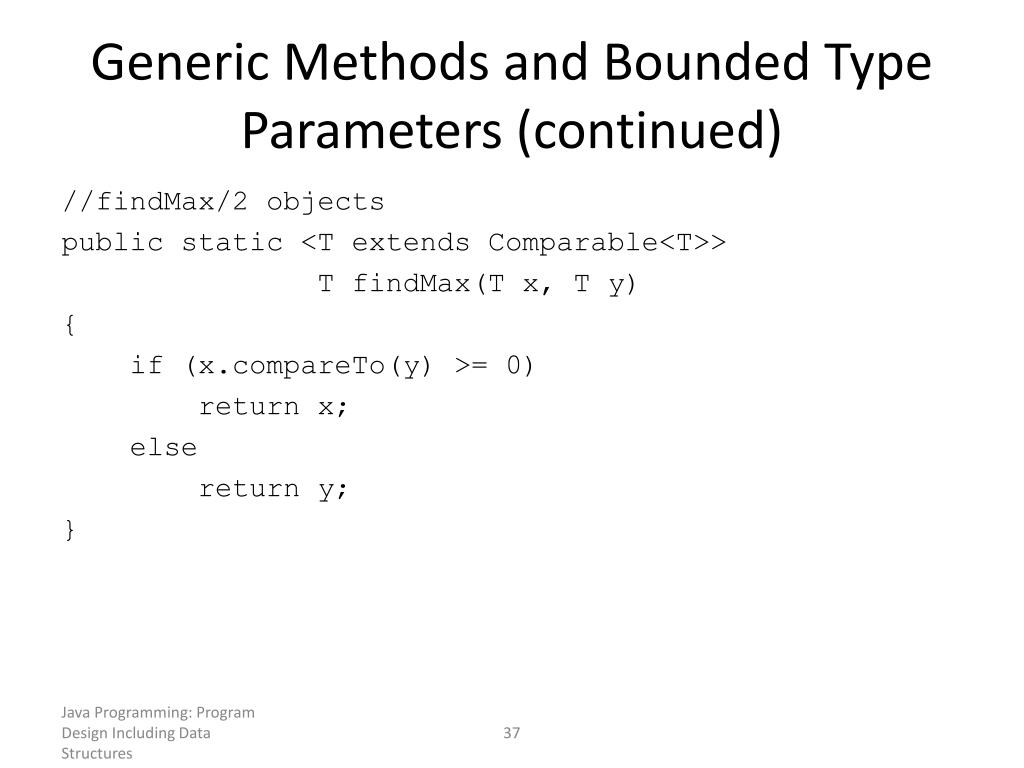 Generic Methods and Bounded Type Parameters (continued)

//findMax/2 objects
public static <T extends Comparable<T>>
              T findMax(T x, T y)
{
    if (x.compareTo(y) >= 0)
        return x;
    else
        return y;
}

Java Programming: Program Design Including Data Structures

37